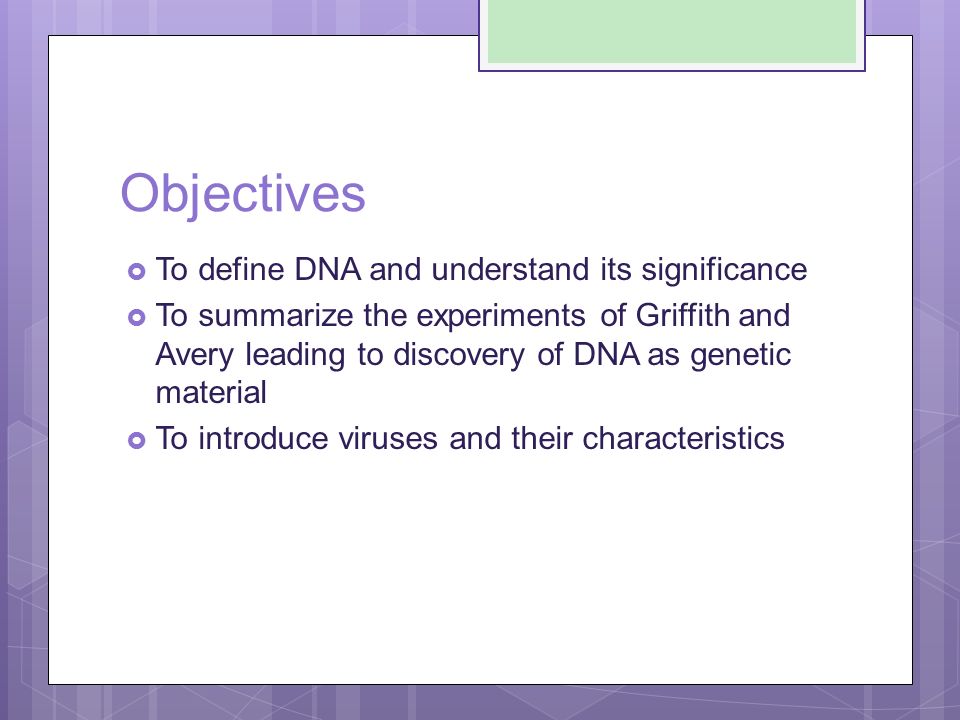 Objectives

To define DNA and understand its significance

To summarize the experiments of Griffith and Avery leading to discovery of DNA as genetic material

To introduce viruses and their characteristics